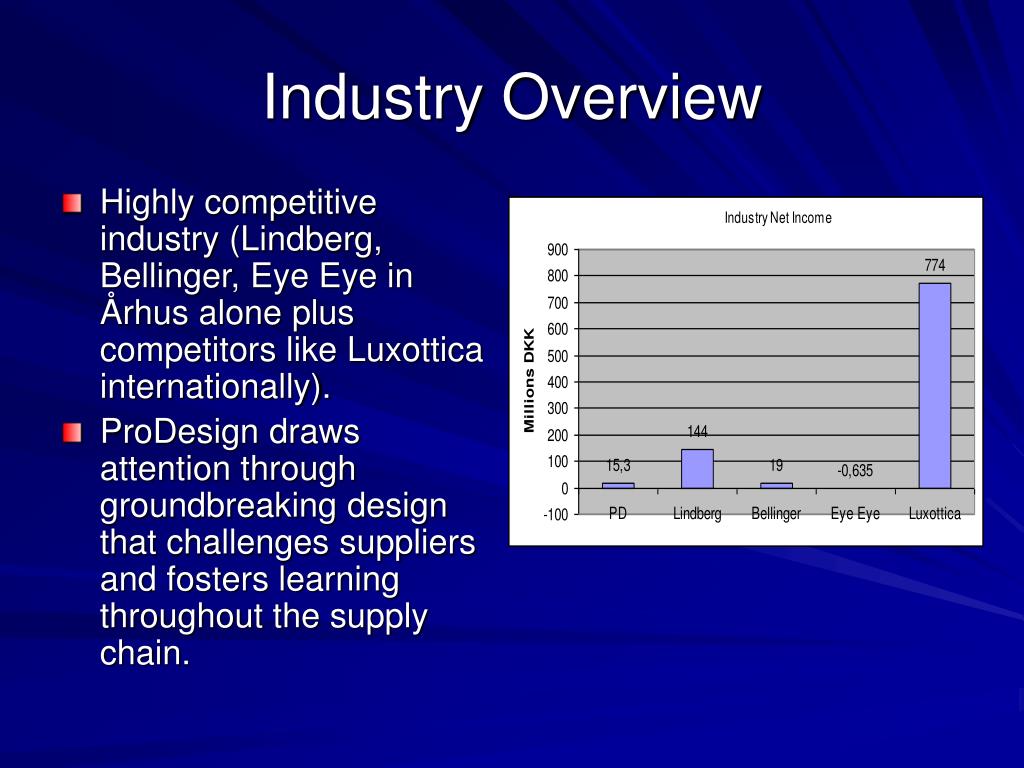 Industry Overview

Highly competitive industry (Lindberg, Bellinger, Eye Eye in Århus alone plus competitors like Luxottica internationally).

ProDesign draws attention through groundbreaking design that challenges suppliers and fosters learning throughout the supply chain.

Industry Net Income

Millions DKK

900
800
700
600
500
400
300
200
100
0
-100

15,3
144
19
-0,635
774

PD
Lindberg
Bellinger
Eye Eye
Luxottica